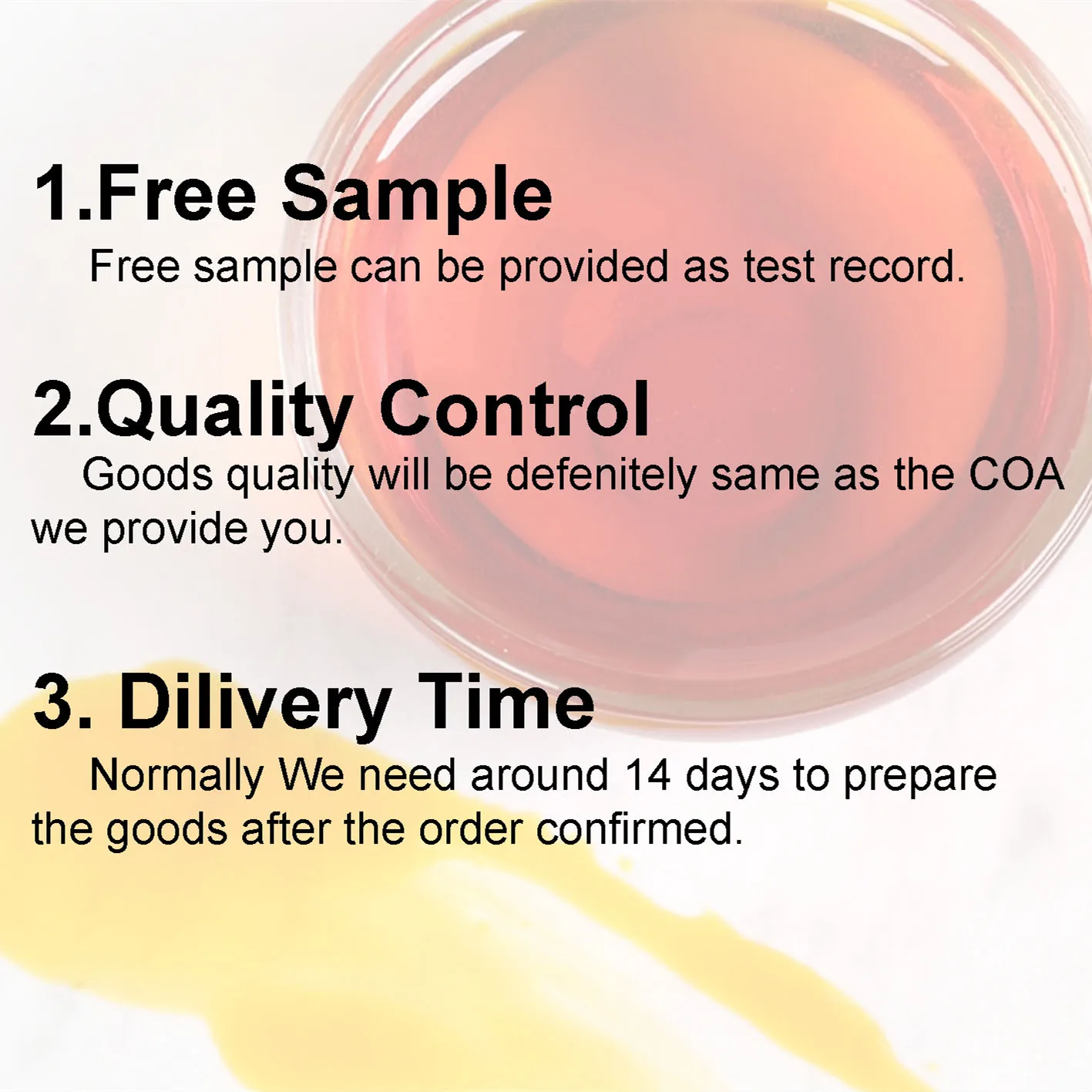 1.Free Sample

Free sample can be provided as test record.

2.Quality Control

Goods quality will be defenitely same as the COA we provide you.

3. Dilivery Time

Normally We need around 14 days to prepare the goods after the order confirmed.